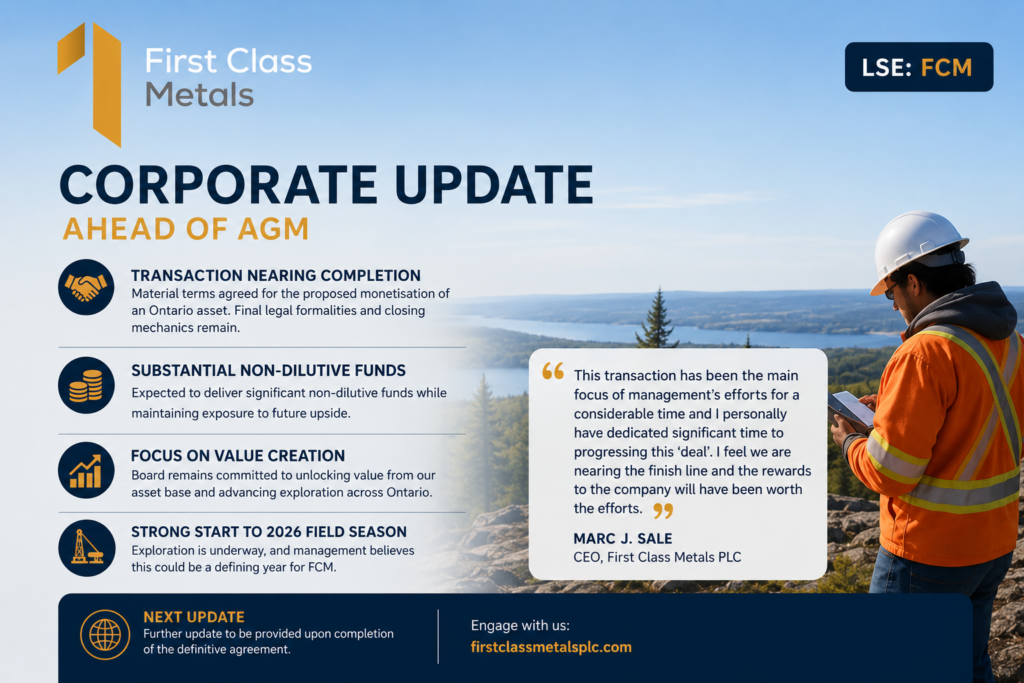 First Class
Metals

LSE: FCM

CORPORATE UPDATE
AHEAD OF AGM

TRANSACTION NEARING COMPLETION
Material terms agreed for the proposed monetisation of an Ontario asset. Final legal formalities and closing mechanics remain.

SUBSTANTIAL NON-DILUTIVE FUNDS
Expected to deliver significant non-dilutive funds while maintaining exposure to future upside.

FOCUS ON VALUE CREATION
Board remains committed to unlocking value from our asset base and advancing exploration across Ontario.

STRONG START TO 2026 FIELD SEASON
Exploration is underway, and management believes this could be a defining year for FCM.

"This transaction has been the main focus of management's efforts for a considerable time and I personally have dedicated significant time to progressing this 'deal'. I feel we are nearing the finish line and the rewards to the company will have been worth the efforts."

MARC J. SALE
CEO, First Class Metals PLC

NEXT UPDATE
Further update to be provided upon completion of the definitive agreement.

Engage with us:
firstclassmetalsplc.com